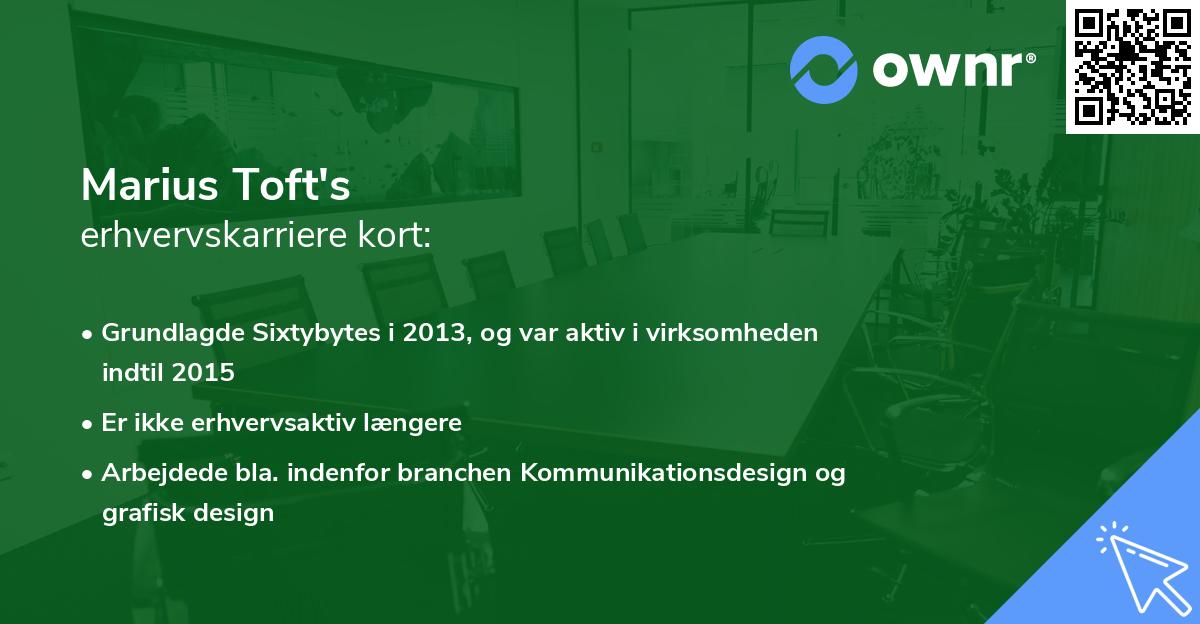 ownr®

Marius Toft's
erhvervskarriere kort:

• Grundlagde Sixtybytes i 2013, og var aktiv i virksomheden indtil 2015
• Er ikke erhvervsaktiv længere
• Arbejdede bla. indenfor branchen Kommunikationsdesign og grafisk design